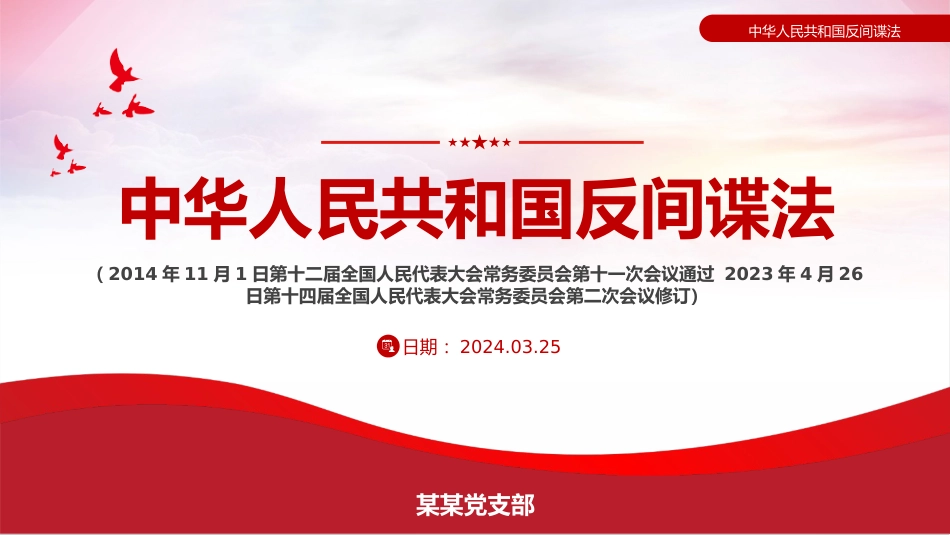 中华人民共和国反间谍法

中华人民共和国反间谍法

（2014 年 11 月 1 日第十二届全国人民代表大会常务委员会第十一次会议通过 2023 年 4 月 26 日第十四届全国人民代表大会常务委员会第二次会议修订）

日期： 2024.03.25

某某党支部